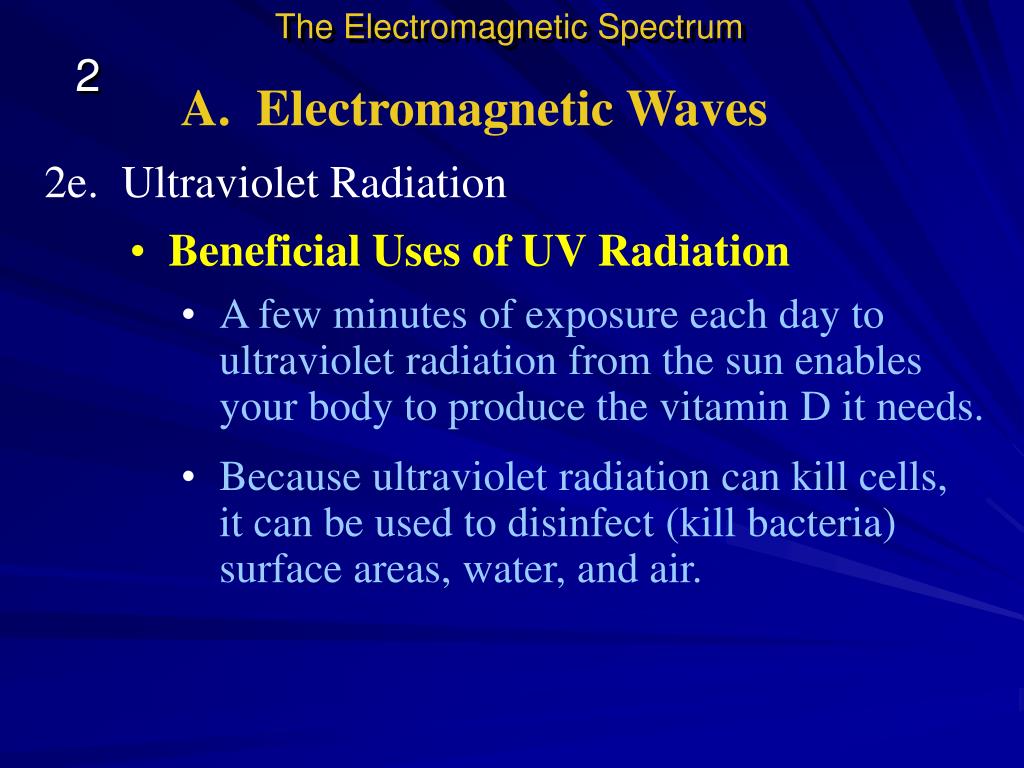 The Electromagnetic Spectrum

2

A. Electromagnetic Waves

2e. Ultraviolet Radiation

• Beneficial Uses of UV Radiation

• A few minutes of exposure each day to ultraviolet radiation from the sun enables your body to produce the vitamin D it needs.

• Because ultraviolet radiation can kill cells, it can be used to disinfect (kill bacteria) surface areas, water, and air.